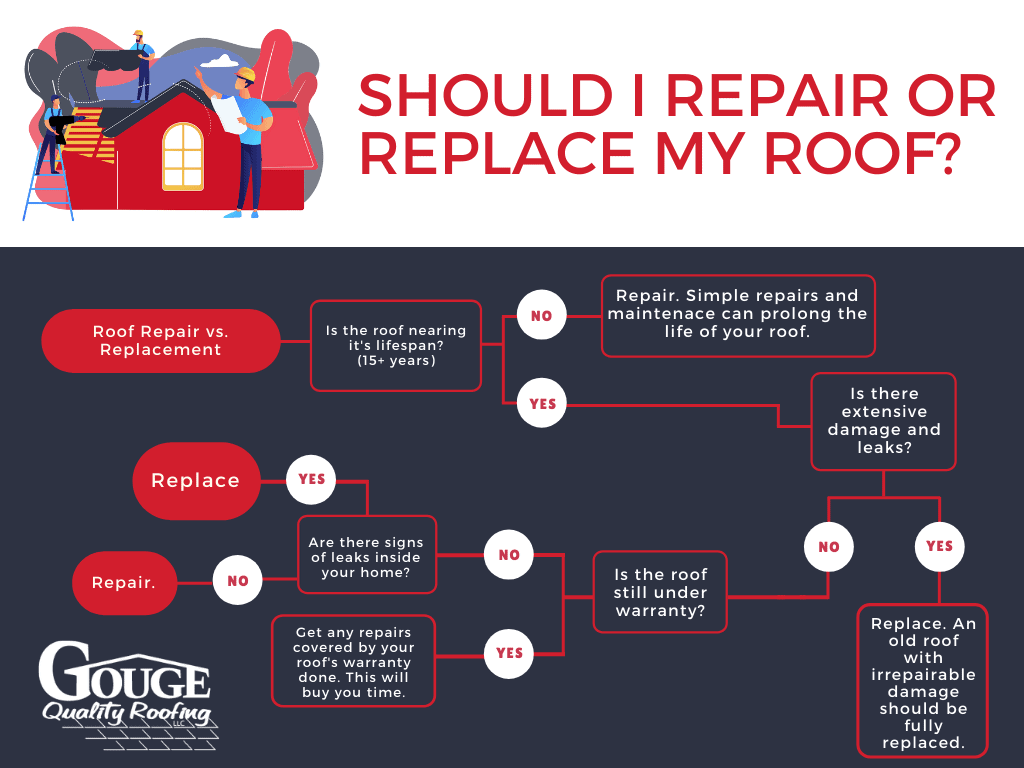 SHOULD I REPAIR OR REPLACE MY ROOF?

Roof Repair vs. Replacement

Is the roof nearing it's lifespan? (15+ years)

NO

Repair. Simple repairs and maintenace can prolong the life of your roof.

YES

Is there extensive damage and leaks?

NO

YES

Replace. An old roof with irrepairable damage should be fully replaced.

Is the roof still under warranty?

NO

Are there signs of leaks inside your home?

YES

Replace

NO

Repair.

YES

Get any repairs covered by your roof's warranty done. This will buy you time.

GOUGE Quality Roofing LLC